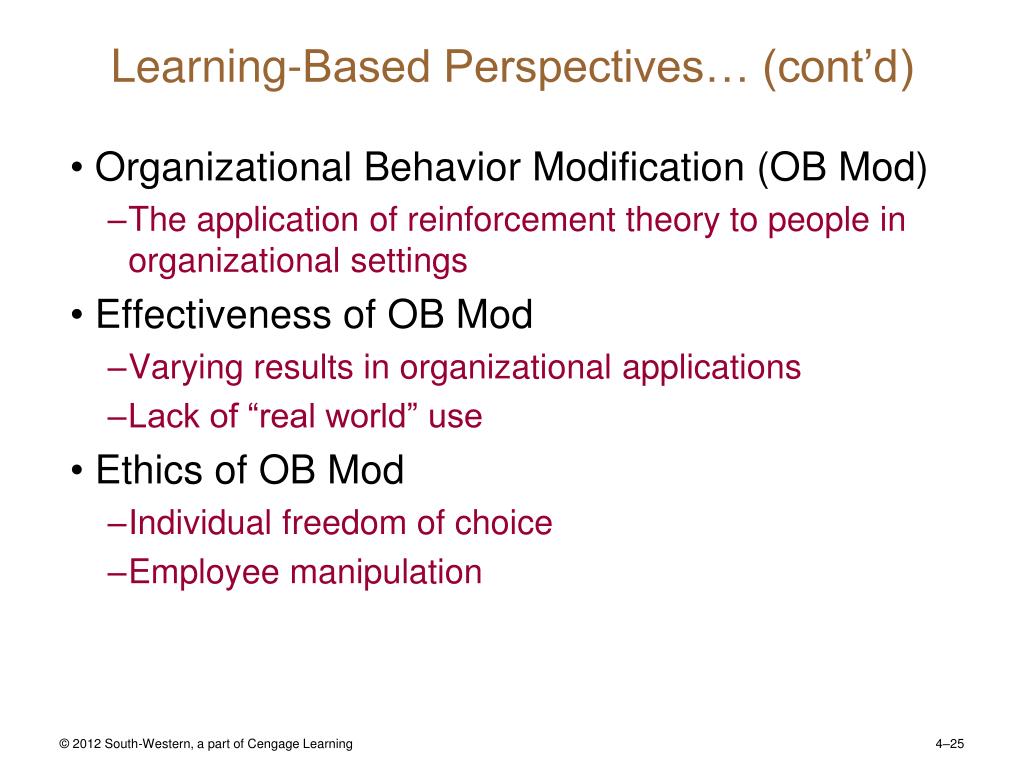 Learning-Based Perspectives… (cont’d)

• Organizational Behavior Modification (OB Mod)
–The application of reinforcement theory to people in organizational settings

• Effectiveness of OB Mod
–Varying results in organizational applications
–Lack of “real world” use

• Ethics of OB Mod
–Individual freedom of choice
–Employee manipulation

© 2012 South-Western, a part of Cengage Learning

4–25